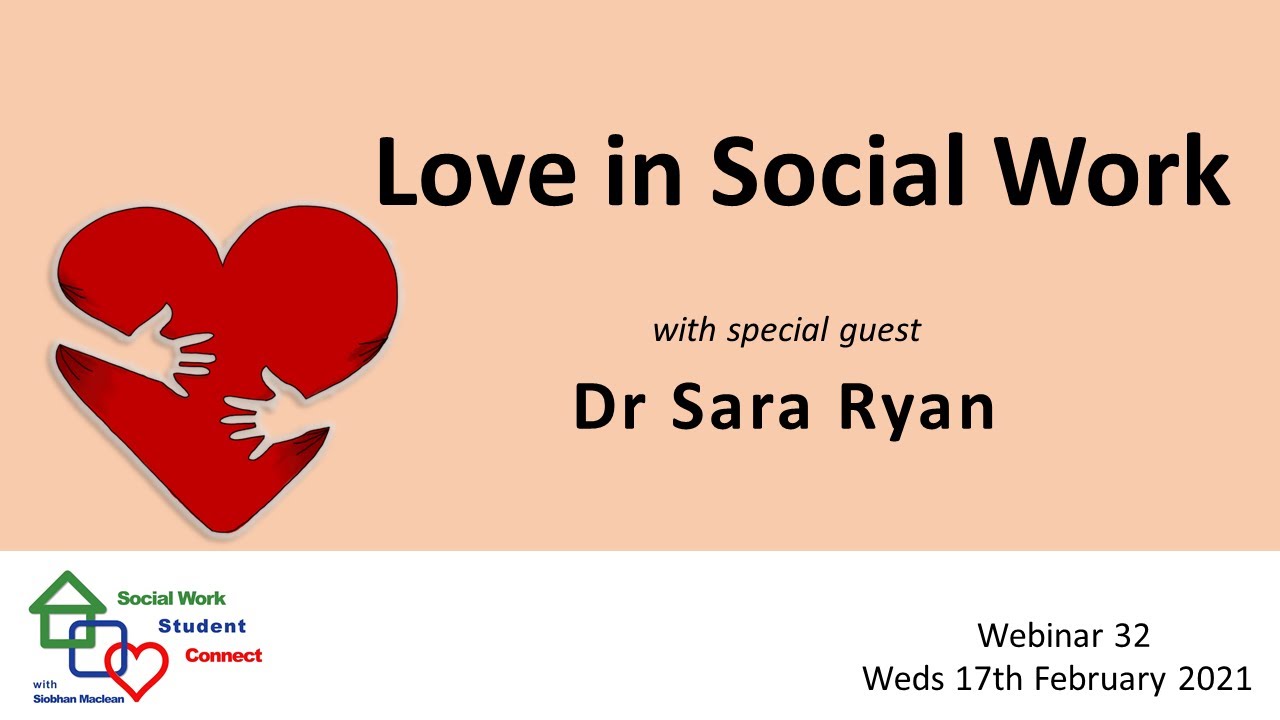 Love in Social Work

with special guest

Dr Sara Ryan

Social Work
Student
Connect
with
Siobhan Maclean

Webinar 32
Weds 17th February 2021